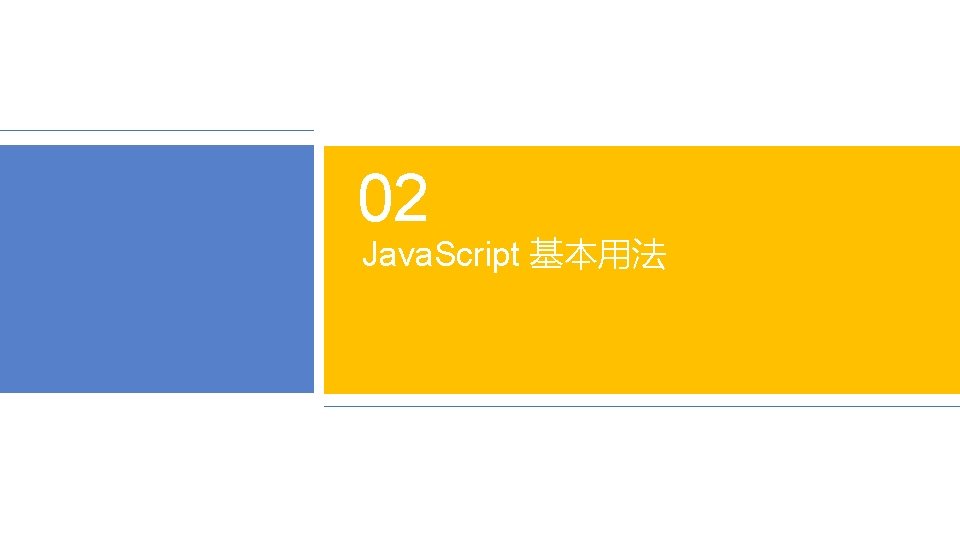 02
JavaScript 基本用法